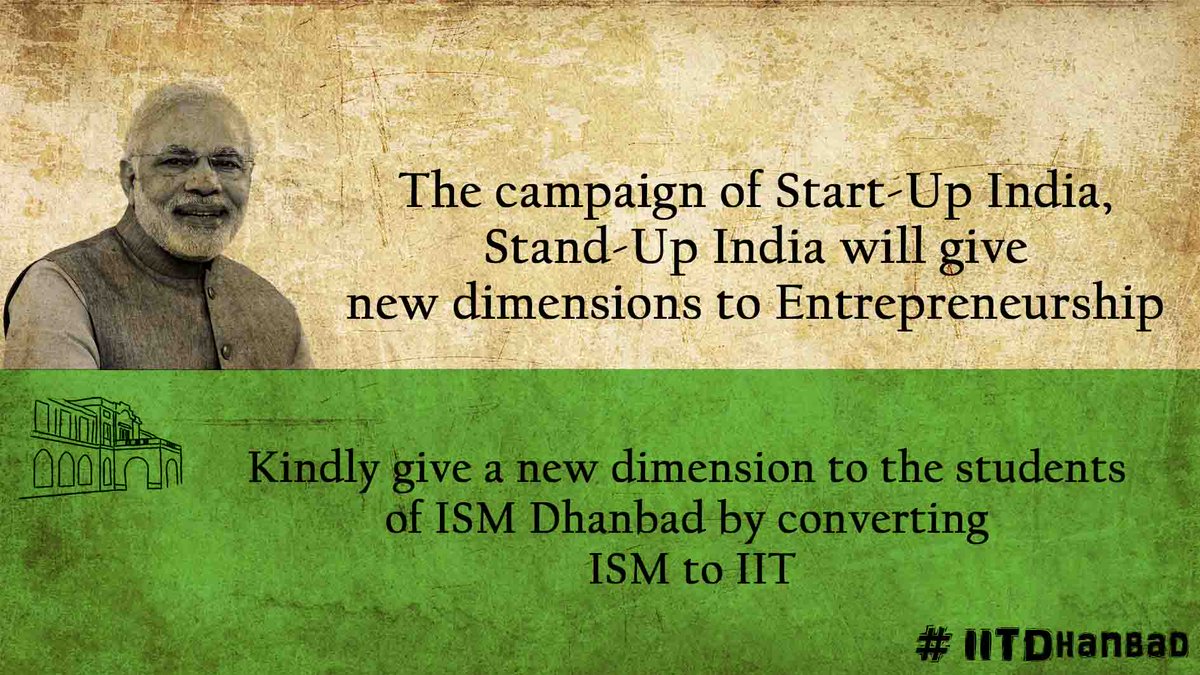 The campaign of Start-Up India, Stand-Up India will give new dimensions to Entrepreneurship

Kindly give a new dimension to the students of ISM Dhanbad by converting ISM to IIT

# IITDhanbad